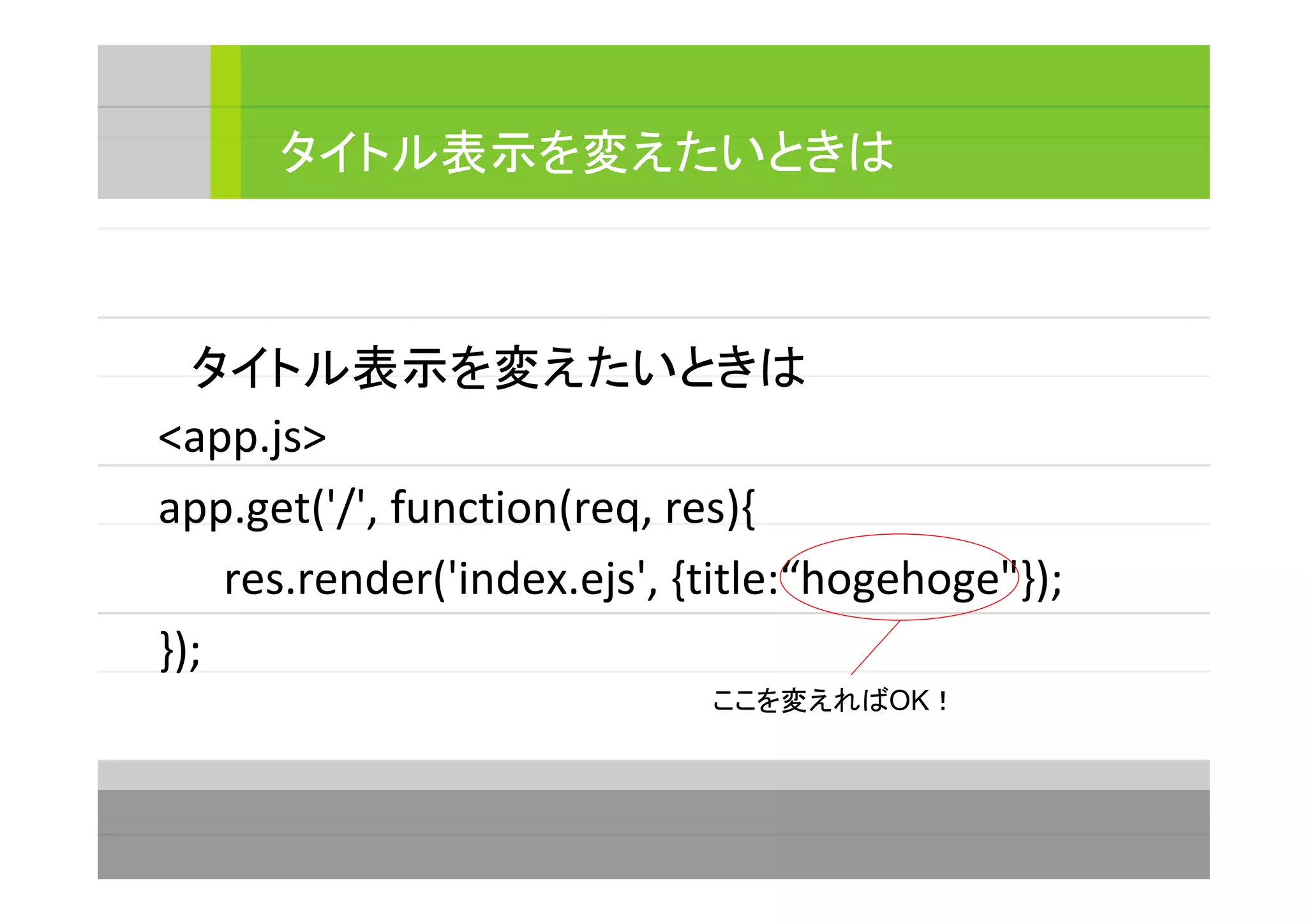 タイトル表示を変えたいときは

タイトル表示を変えたいときは
<app.js>
app.get('/', function(req, res){
res.render('index.ejs', {title:“hogehoge"});
});

ここを変えればOK！